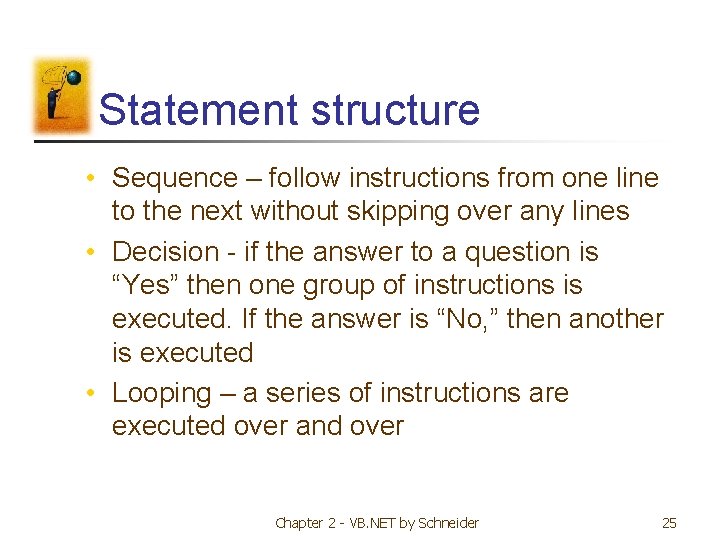 Statement structure

• Sequence – follow instructions from one line to the next without skipping over any lines

• Decision - if the answer to a question is “Yes” then one group of instructions is executed. If the answer is “No,” then another is executed

• Looping – a series of instructions are executed over and over

Chapter 2 - VB.NET by Schneider

25